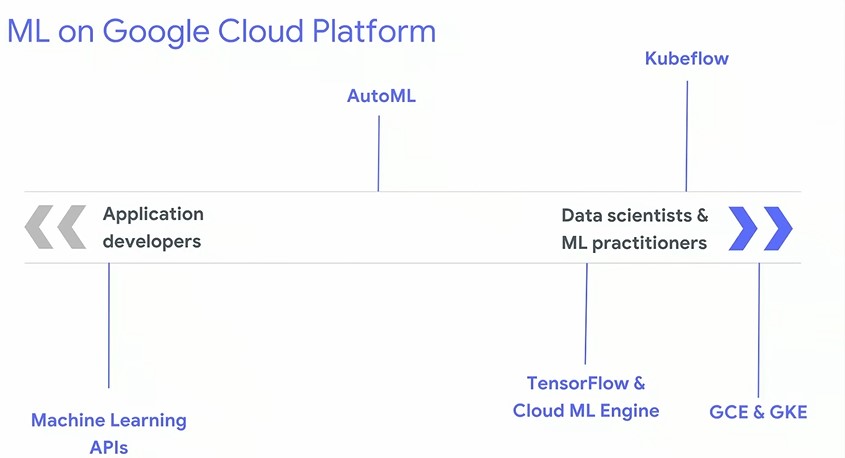 ML on Google Cloud Platform

Kubeflow

AutoML

Application developers

Data scientists & ML practitioners

Machine Learning APIs

TensorFlow & Cloud ML Engine

GCE & GKE